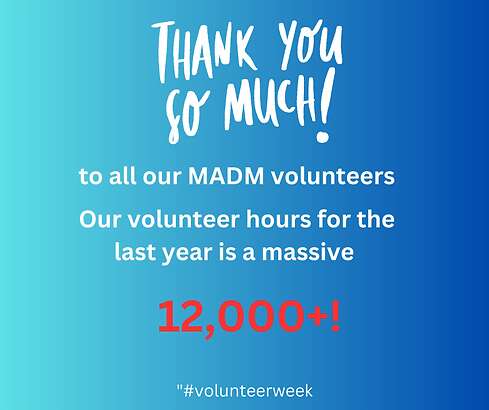 THANK YOU SO MUCH!

to all our MADM volunteers

Our volunteer hours for the last year is a massive

12,000+!

"#volunteerweek